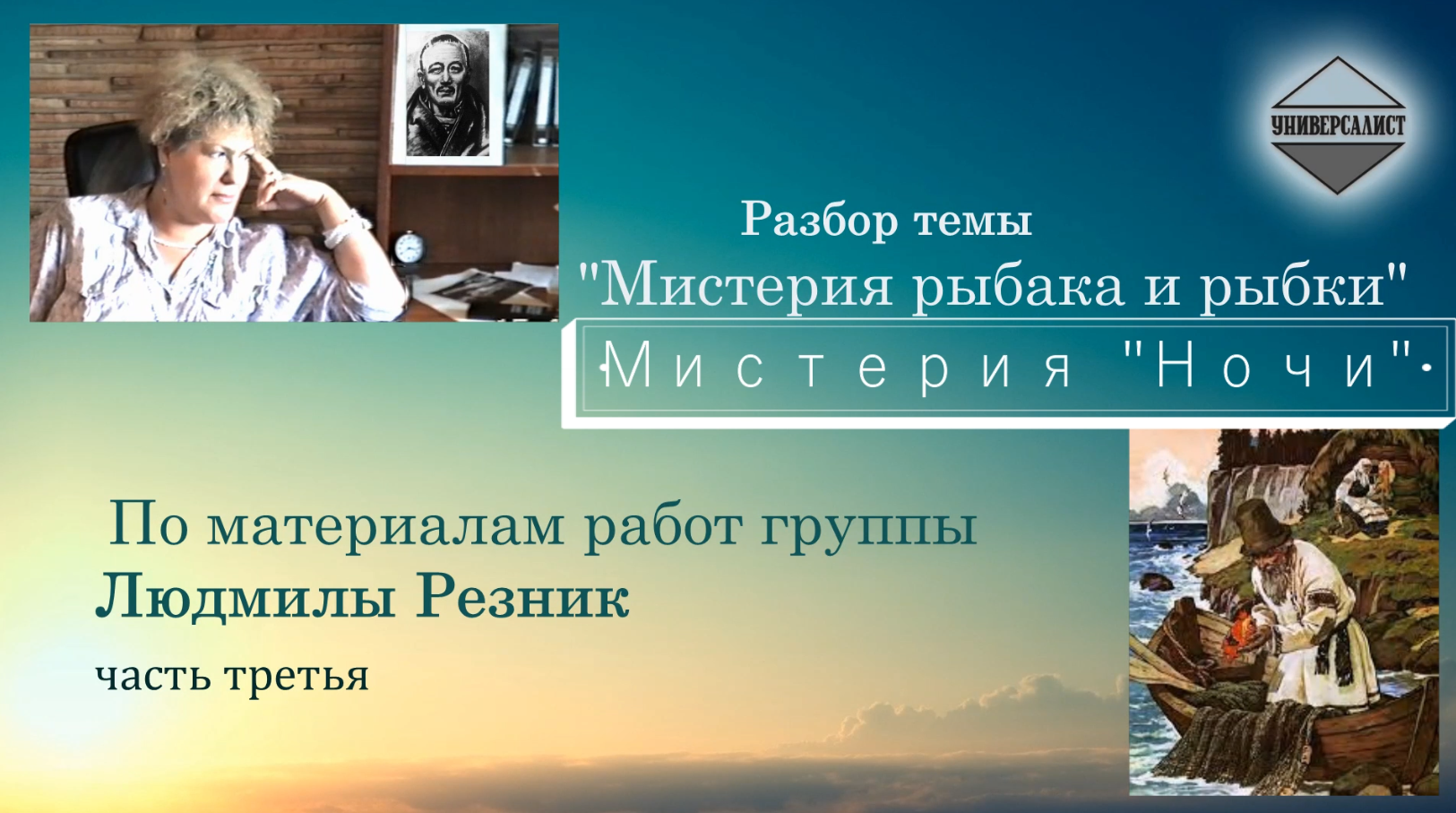 УНИВЕРСАЛИСТ

Разбор темы
"Мистерия рыбака и рыбки"
Мистерия "Ночи"

По материалам работ группы
Людмилы Резник
часть третья